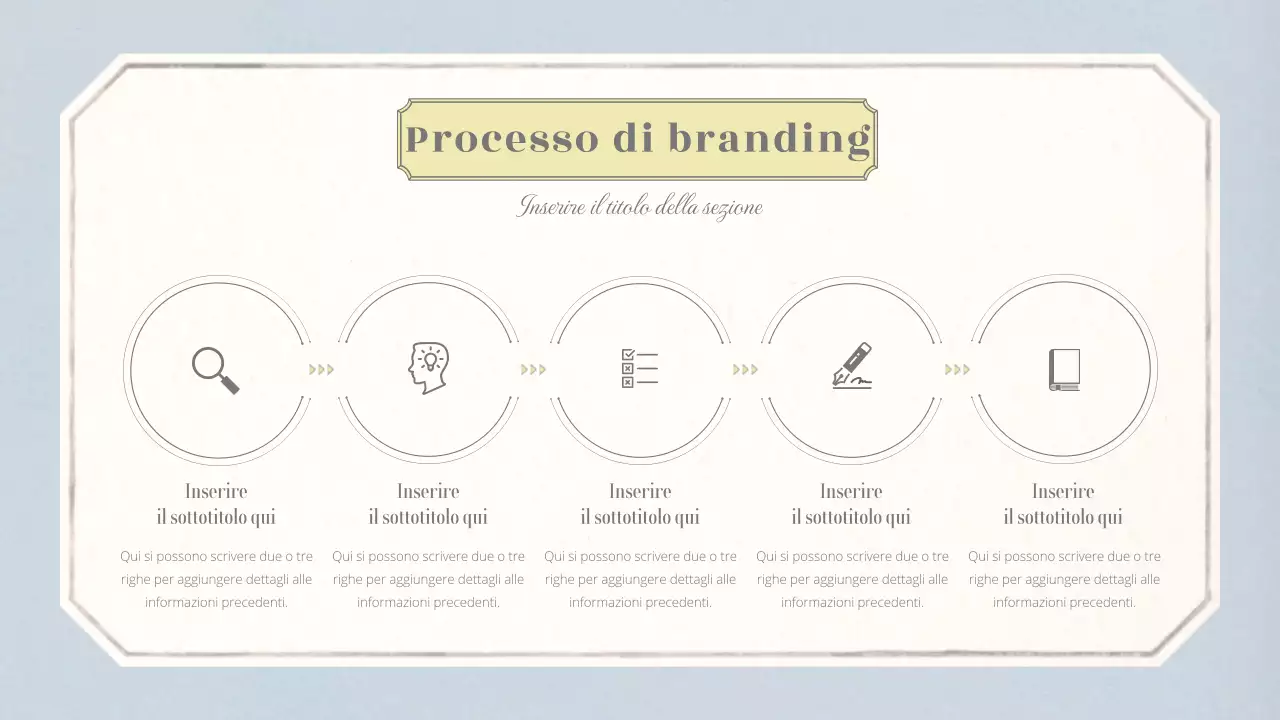 Processo di branding

Inserire il titolo della sezione

Inserire il sottotitolo qui

Qui si possono scrivere due o tre righe per aggiungere dettagli alle informazioni precedenti.

Inserire il sottotitolo qui

Qui si possono scrivere due o tre righe per aggiungere dettagli alle informazioni precedenti.

Inserire il sottotitolo qui

Qui si possono scrivere due o tre righe per aggiungere dettagli alle informazioni precedenti.

Inserire il sottotitolo qui

Qui si possono scrivere due o tre righe per aggiungere dettagli alle informazioni precedenti.

Inserire il sottotitolo qui

Qui si possono scrivere due o tre righe per aggiungere dettagli alle informazioni precedenti.